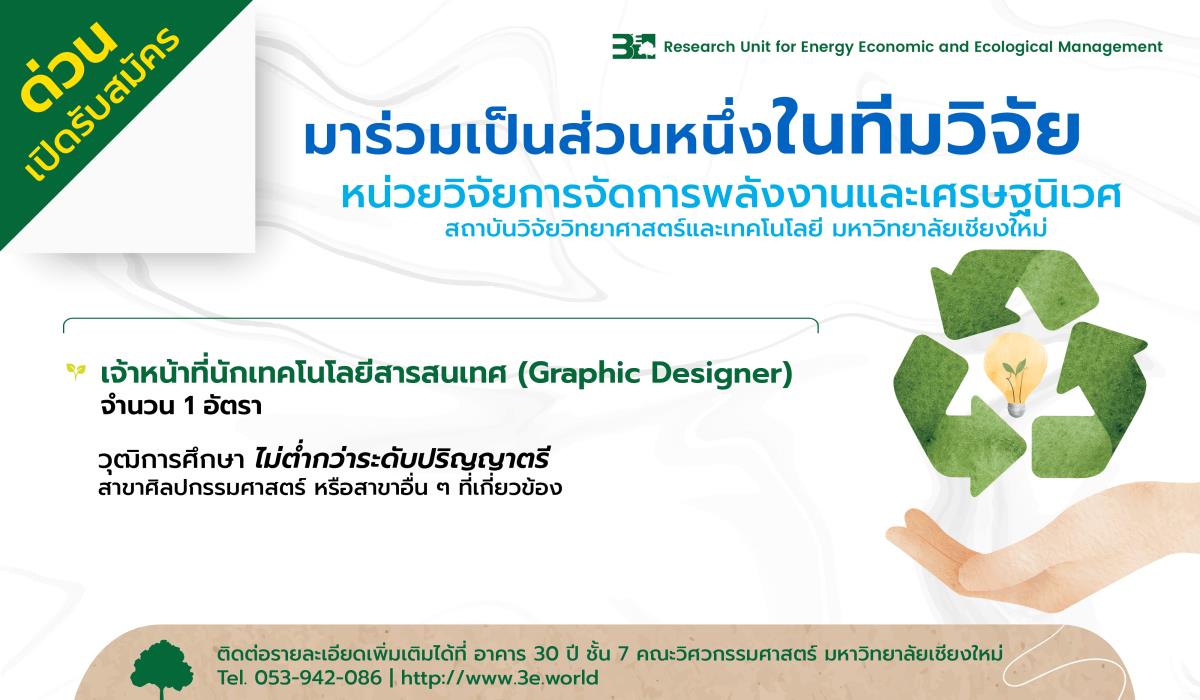 ด่วน
เปิดรับสมัคร

3E Research Unit for Energy Economic and Ecological Management

มาร่วมเป็นส่วนหนึ่งในทีมวิจัย
หน่วยวิจัยการจัดการพลังงานและเศรษฐนิเวศ
สถาบันวิจัยวิทยาศาสตร์และเทคโนโลยี มหาวิทยาลัยเชียงใหม่

เจ้าหน้าที่นักเทคโนโลยีสารสนเทศ (Graphic Designer)
จำนวน 1 อัตรา

วุฒิการศึกษา ไม่ต่ำกว่าระดับปริญญาตรี
สาขาศิลปกรรมศาสตร์ หรือสาขาอื่น ๆ ที่เกี่ยวข้อง

ติดต่อรายละเอียดเพิ่มเติมได้ที่ อาคาร 30 ปี ชั้น 7 คณะวิศวกรรมศาสตร์ มหาวิทยาลัยเชียงใหม่
Tel. 053-942-086 | http://www.3e.world